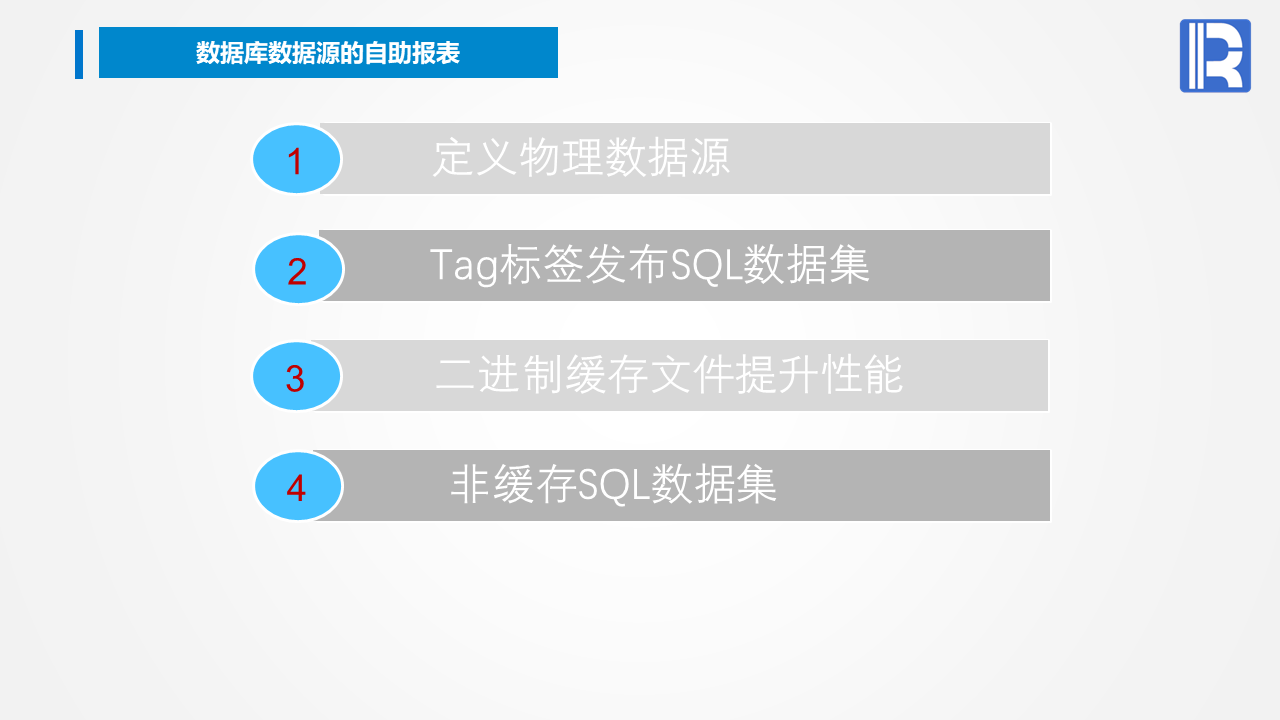 数据库数据源的自助报表

1 定义物理数据源

2 Tag标签发布SQL数据集

3 二进制缓存文件提升性能

4 非缓存SQL数据集